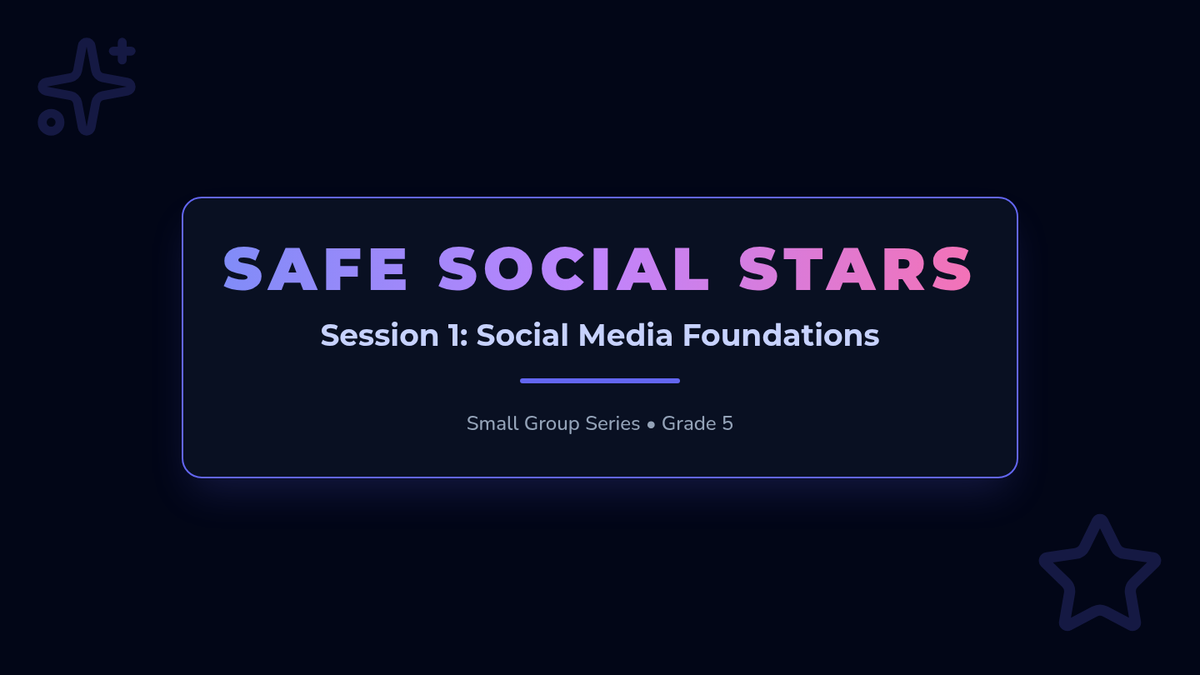 SAFE SOCIAL STARS

Session 1: Social Media Foundations

Small Group Series • Grade 5